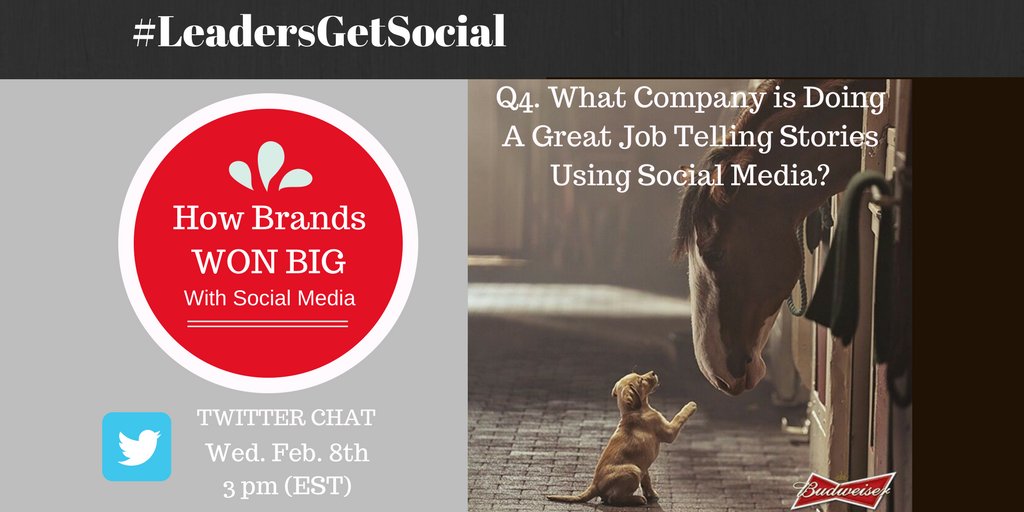 #LeadersGetSocial

How Brands WON BIG With Social Media

TWITTER CHAT
Wed. Feb. 8th
3 pm (EST)

Q4. What Company is Doing A Great Job Telling Stories Using Social Media?

Budweiser